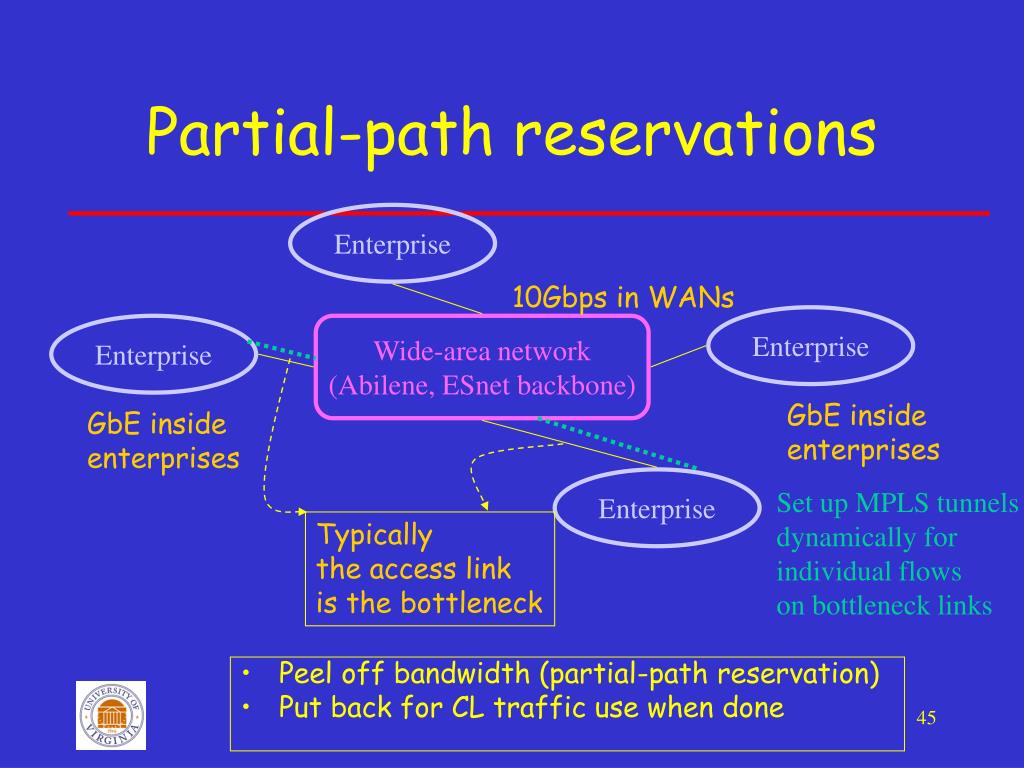 Partial-path reservations

Enterprise

10Gbps in WANs

Enterprise

Wide-area network
(Abilene, ESnet backbone)

Enterprise

GbE inside
enterprises

GbE inside
enterprises

Enterprise

Set up MPLS tunnels dynamically for individual flows on bottleneck links

Typically
the access link
is the bottleneck

• Peel off bandwidth (partial-path reservation)
• Put back for CL traffic use when done

UNIVERSITY OF VIRGINIA

45